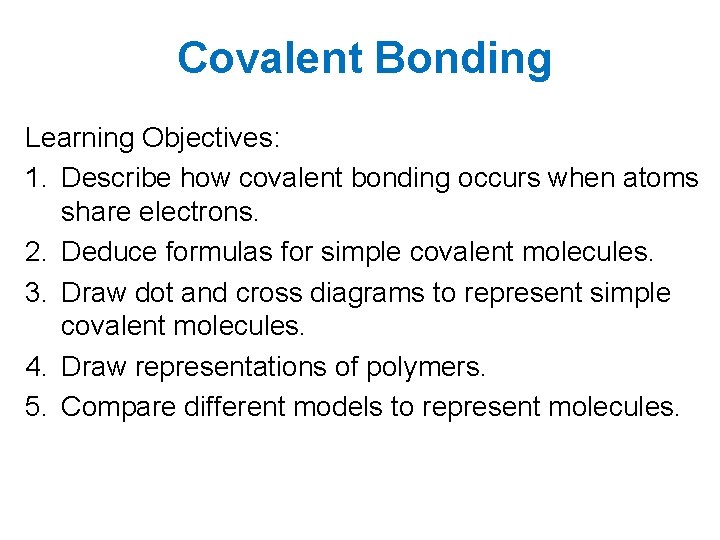 Covalent Bonding

Learning Objectives:

1. Describe how covalent bonding occurs when atoms share electrons.
2. Deduce formulas for simple covalent molecules.
3. Draw dot and cross diagrams to represent simple covalent molecules.
4. Draw representations of polymers.
5. Compare different models to represent molecules.